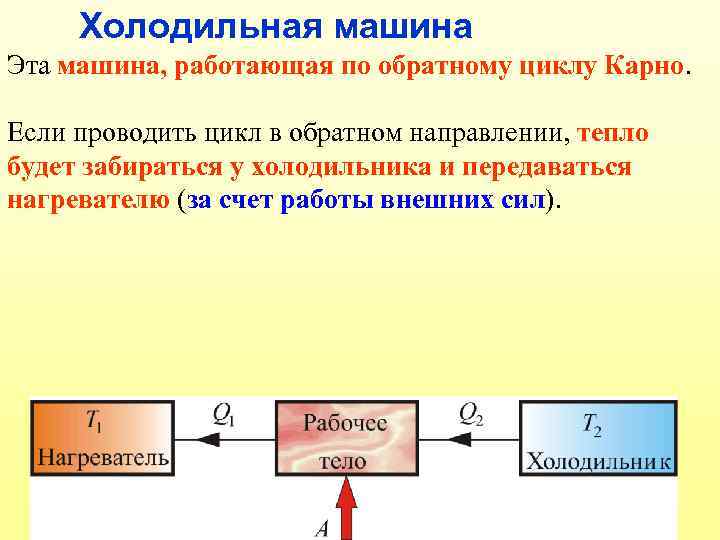 Холодильная машина

Эта машина, работающая по обратному циклу Карно.

Если проводить цикл в обратном направлении, тепло будет забираться у холодильника и передаваться нагревателю (за счет работы внешних сил).

$T_1$
Нагреватель

$Q_1$

Рабочее тело

$Q_2$

$T_2$
Холодильник

$A$